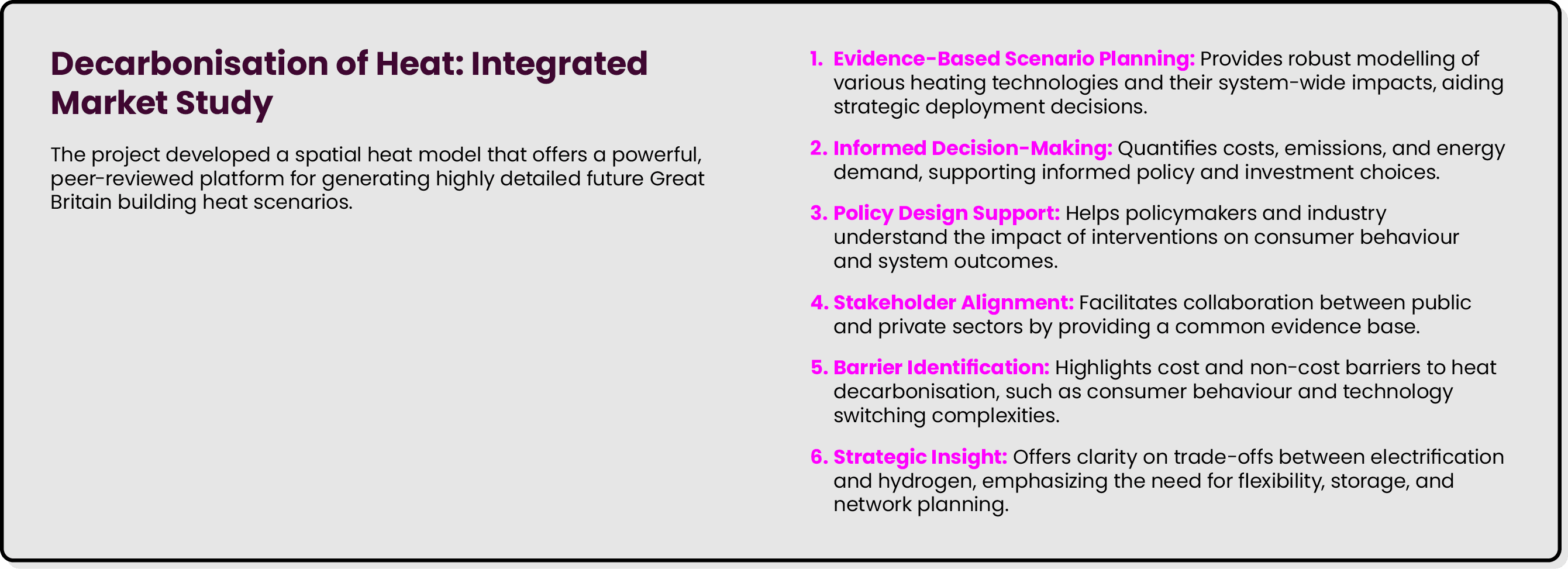 Decarbonisation of Heat: Integrated Market Study

The project developed a spatial heat model that offers a powerful, peer-reviewed platform for generating highly detailed future Great Britain building heat scenarios.

1. Evidence-Based Scenario Planning: Provides robust modelling of various heating technologies and their system-wide impacts, aiding strategic deployment decisions.

2. Informed Decision-Making: Quantifies costs, emissions, and energy demand, supporting informed policy and investment choices.

3. Policy Design Support: Helps policymakers and industry understand the impact of interventions on consumer behaviour and system outcomes.

4. Stakeholder Alignment: Facilitates collaboration between public and private sectors by providing a common evidence base.

5. Barrier Identification: Highlights cost and non-cost barriers to heat decarbonisation, such as consumer behaviour and technology switching complexities.

6. Strategic Insight: Offers clarity on trade-offs between electrification and hydrogen, emphasizing the need for flexibility, storage, and network planning.